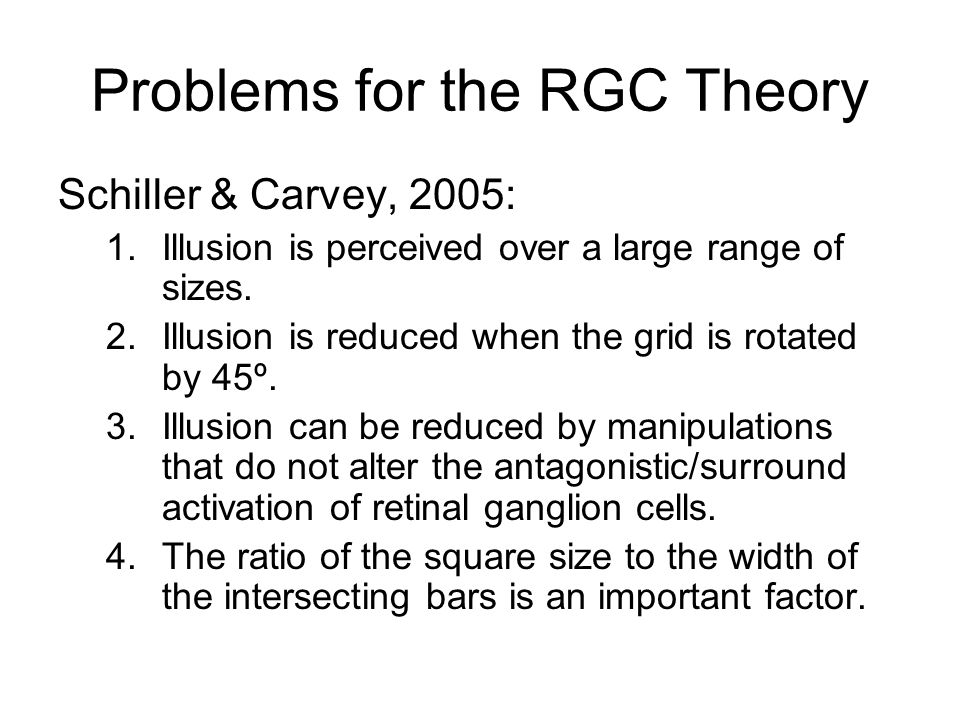 Problems for the RGC Theory

Schiller & Carvey, 2005:

1. Illusion is perceived over a large range of sizes.
2. Illusion is reduced when the grid is rotated by 45º.
3. Illusion can be reduced by manipulations that do not alter the antagonistic/surround activation of retinal ganglion cells.
4. The ratio of the square size to the width of the intersecting bars is an important factor.